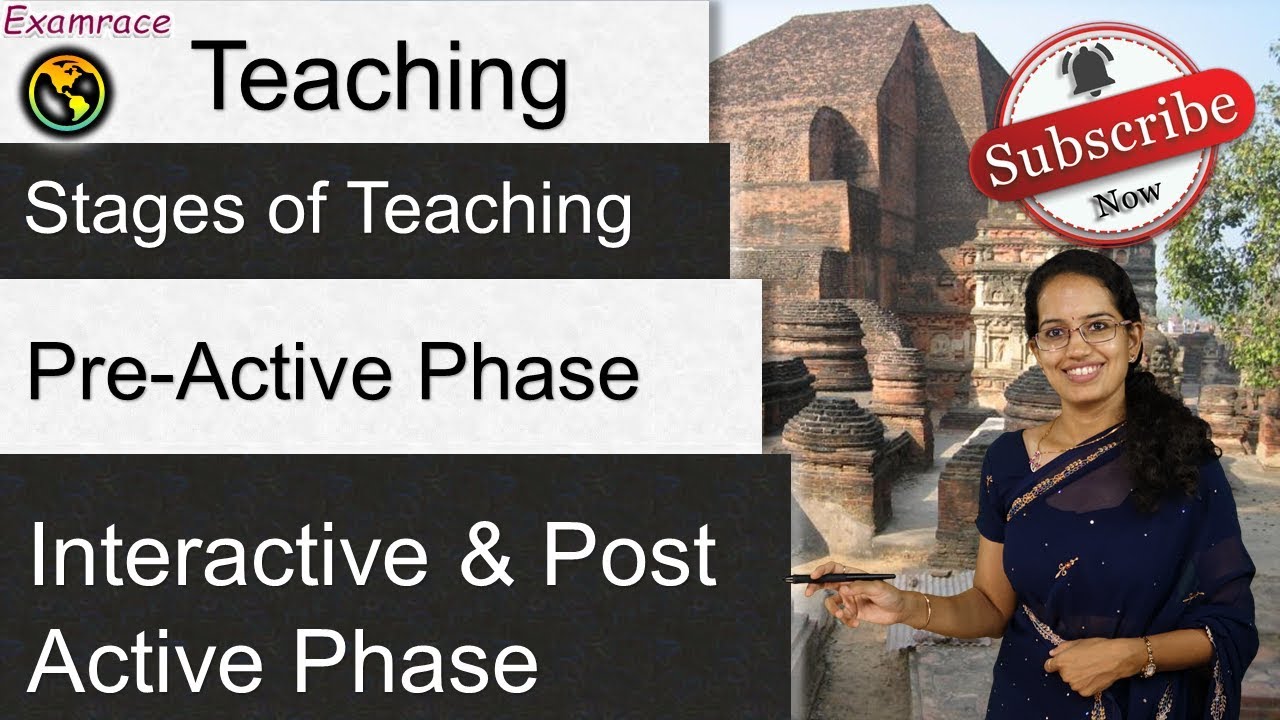 Examrace

Teaching

Stages of Teaching

Pre-Active Phase

Interactive & Post Active Phase

Subscribe
Now